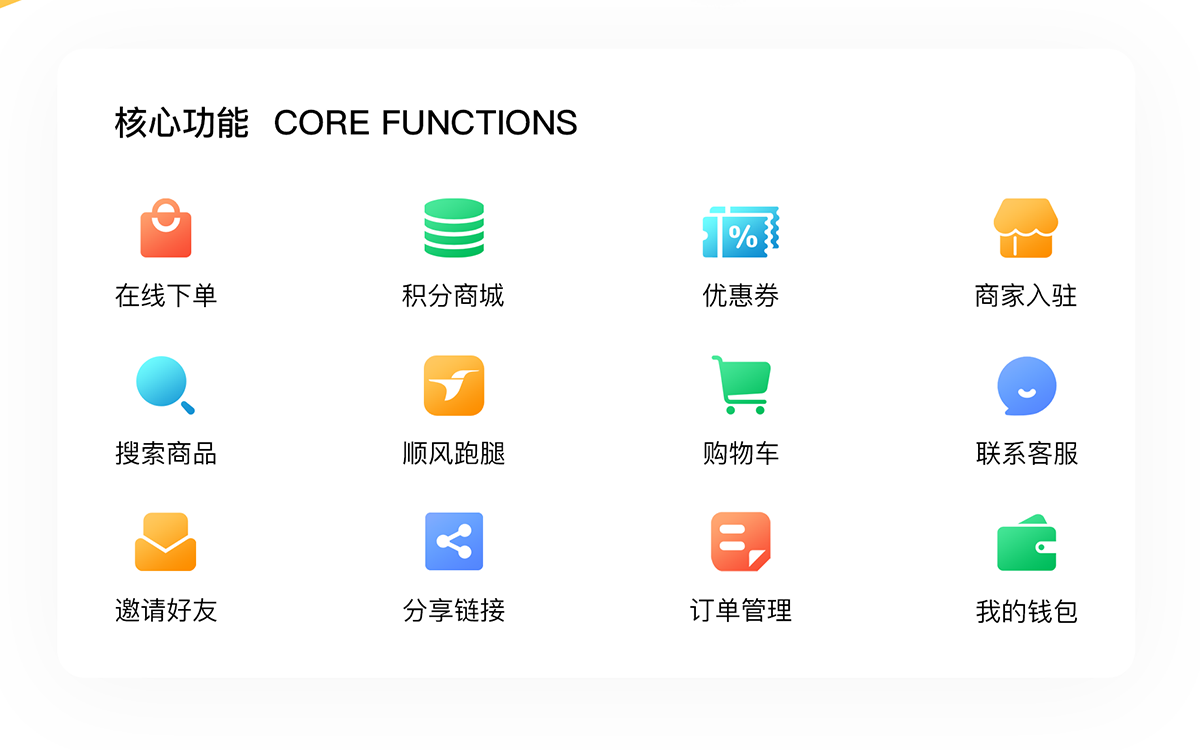 核心功能 CORE FUNCTIONS

%

在线下单

积分商城

优惠券

商家入驻

搜索商品

顺风跑腿

购物车

联系客服

邀请好友

分享链接

订单管理

我的钱包